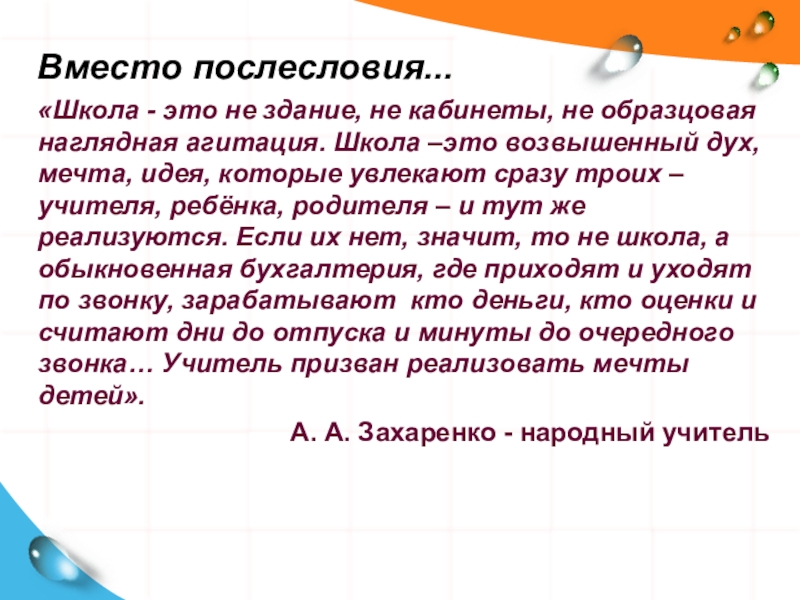 Вместо послесловия...

«Школа - это не здание, не кабинеты, не образцовая наглядная агитация. Школа –это возвышенный дух, мечта, идея, которые увлекают сразу троих – учителя, ребёнка, родителя – и тут же реализуются. Если их нет, значит, то не школа, а обыкновенная бухгалтерия, где приходят и уходят по звонку, зарабатывают  кто деньги, кто оценки и считают дни до отпуска и минуты до очередного звонка… Учитель призван реализовать мечты детей».

А. А. Захаренко - народный учитель